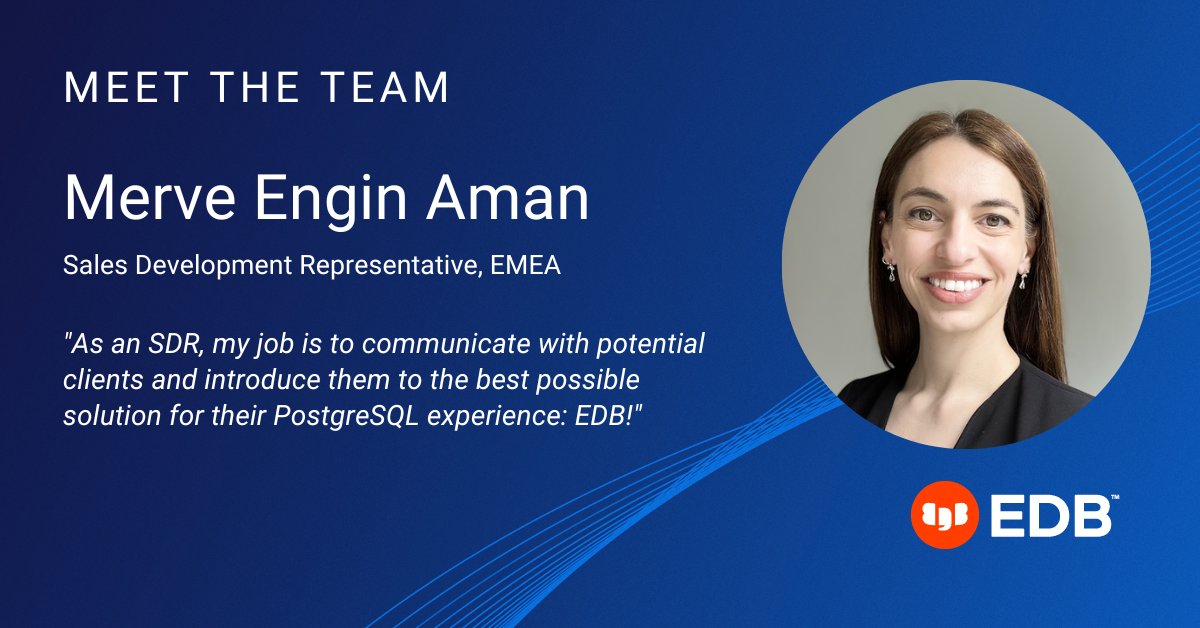 MEET THE TEAM

Merve Engin Aman

Sales Development Representative, EMEA

"As an SDR, my job is to communicate with potential clients and introduce them to the best possible solution for their PostgreSQL experience: EDB!"

EDB™